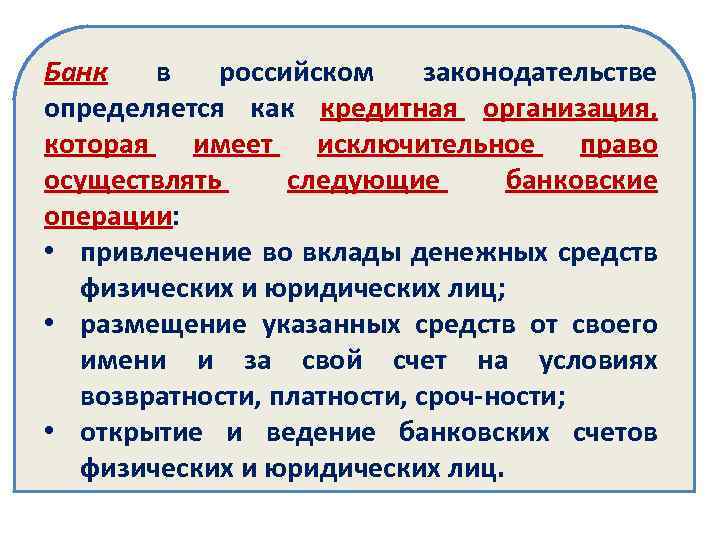 Банк в российском законодательстве определяется как кредитная организация, которая имеет исключительное право осуществлять следующие банковские операции:

• привлечение во вклады денежных средств физических и юридических лиц;
• размещение указанных средств от своего имени и за свой счет на условиях возвратности, платности, сроч-ности;
• открытие и ведение банковских счетов физических и юридических лиц.